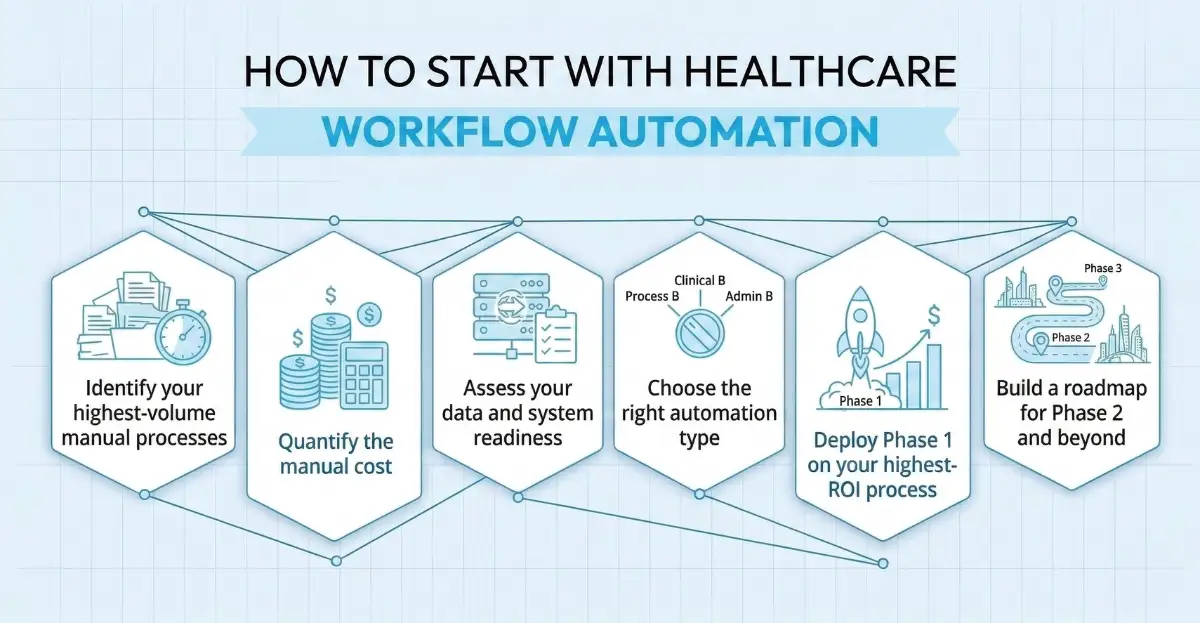 HOW TO START WITH HEALTHCARE
WORKFLOW AUTOMATION

Identify your highest-volume manual processes

$
$
$
Quantify the manual cost

Assess your data and system readiness

Clinical B
Process B
Admin B
Choose the right automation type

$
Phase 1
Deploy Phase 1 on your highest-ROI process

Phase 3
Phase 2
Build a roadmap for Phase 2 and beyond